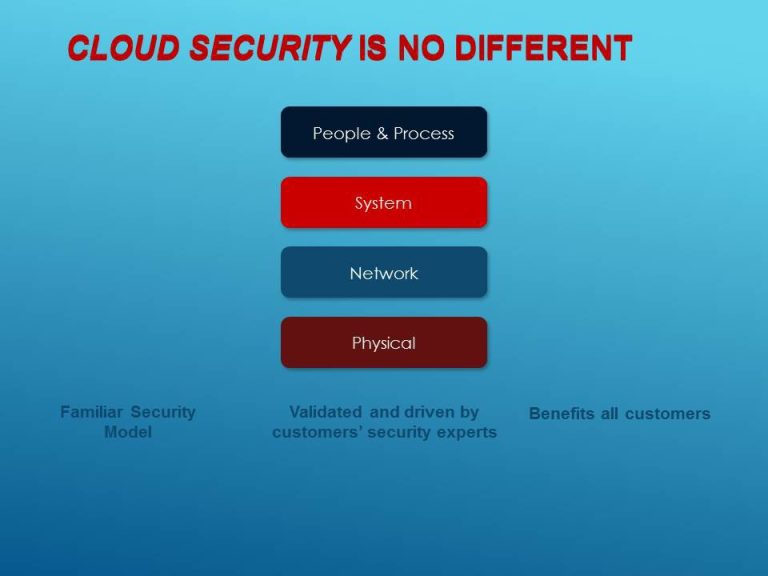 CLOUD SECURITY IS NO DIFFERENT

People & Process

System

Network

Physical

Familiar Security Model

Validated and driven by customers' security experts

Benefits all customers